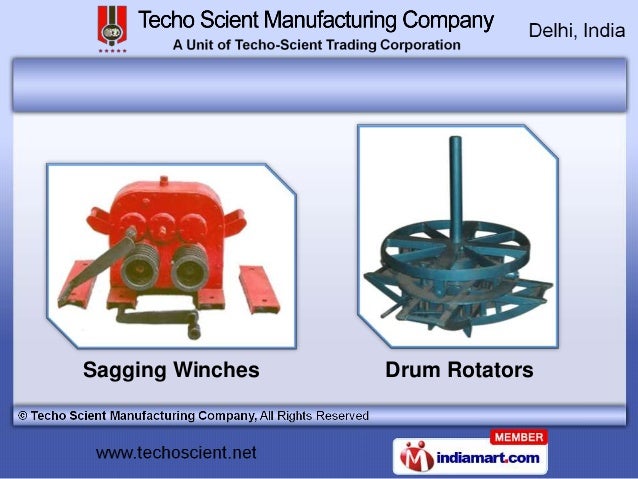 Techo Scient Manufacturing Company
A Unit of Techo-Scient Trading Corporation

Delhi, India

Sagging Winches

Drum Rotators

© Techo Scient Manufacturing Company, All Rights Reserved

www.techoscient.net

MEMBER
indiamart.com